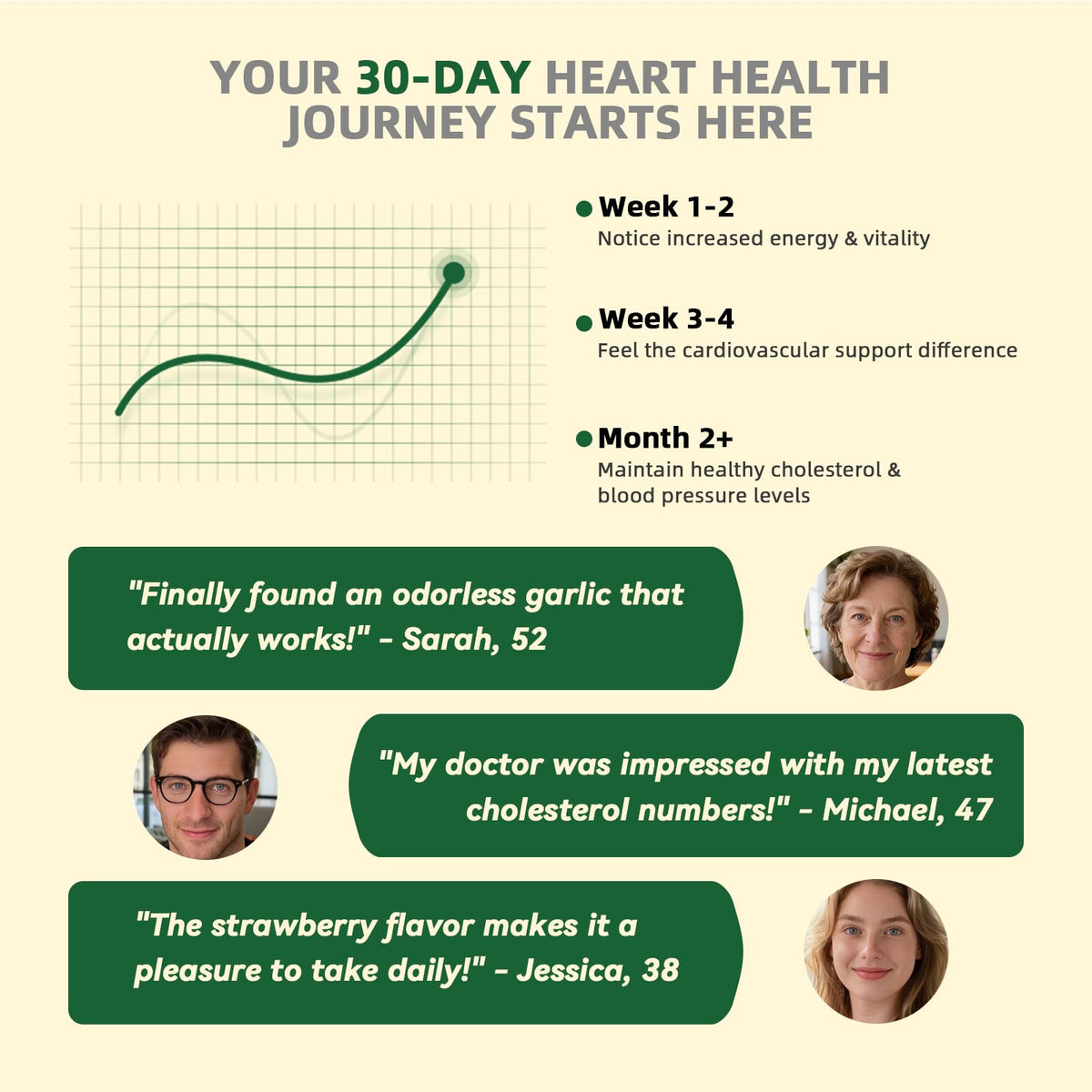 YOUR 30-DAY HEART HEALTH JOURNEY STARTS HERE

Week 1-2
Notice increased energy & vitality

Week 3-4
Feel the cardiovascular support difference

Month 2+
Maintain healthy cholesterol & blood pressure levels

"Finally found an odorless garlic that actually works!" - Sarah, 52

"My doctor was impressed with my latest cholesterol numbers!" - Michael, 47

"The strawberry flavor makes it a pleasure to take daily!" - Jessica, 38